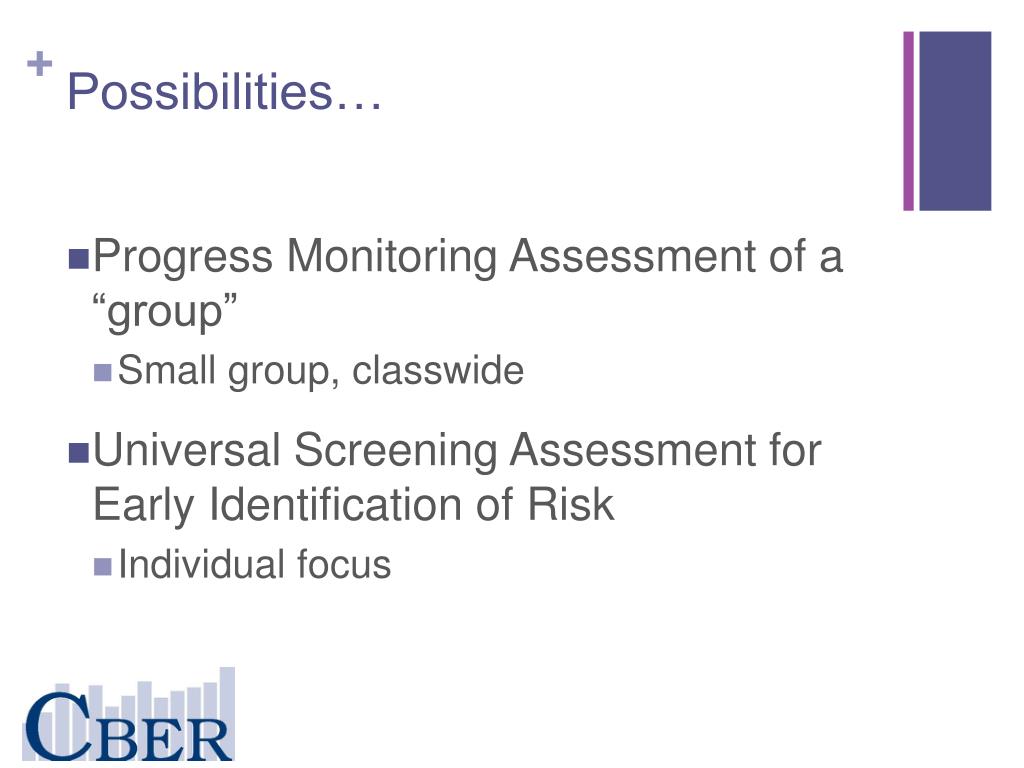 + Possibilities…

Progress Monitoring Assessment of a “group”

Small group, classwide

Universal Screening Assessment for Early Identification of Risk

Individual focus

CBER